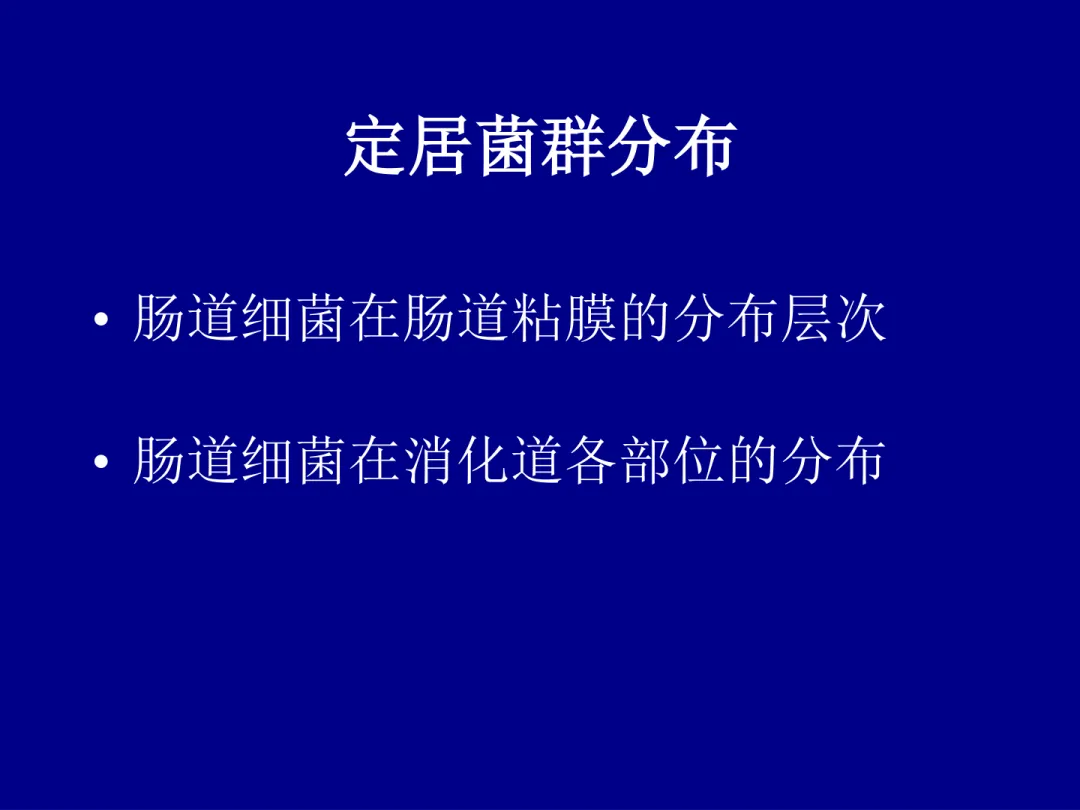 定居菌群分布

• 肠道细菌在肠道粘膜的分布层次

• 肠道细菌在消化道各部位的分布